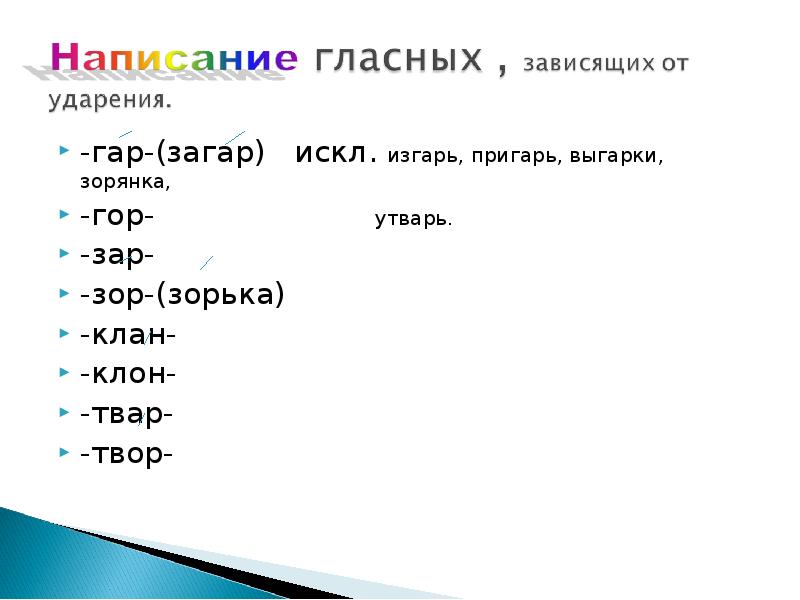 Написание гласных , зависящих от ударения.

-гар-(загар) искл. изгарь, пригарь, выгарки, зорянка,
-гор- утварь.
-зар-
-зор-(зорька)
-клан-
-клон-
-твар-
-твор-